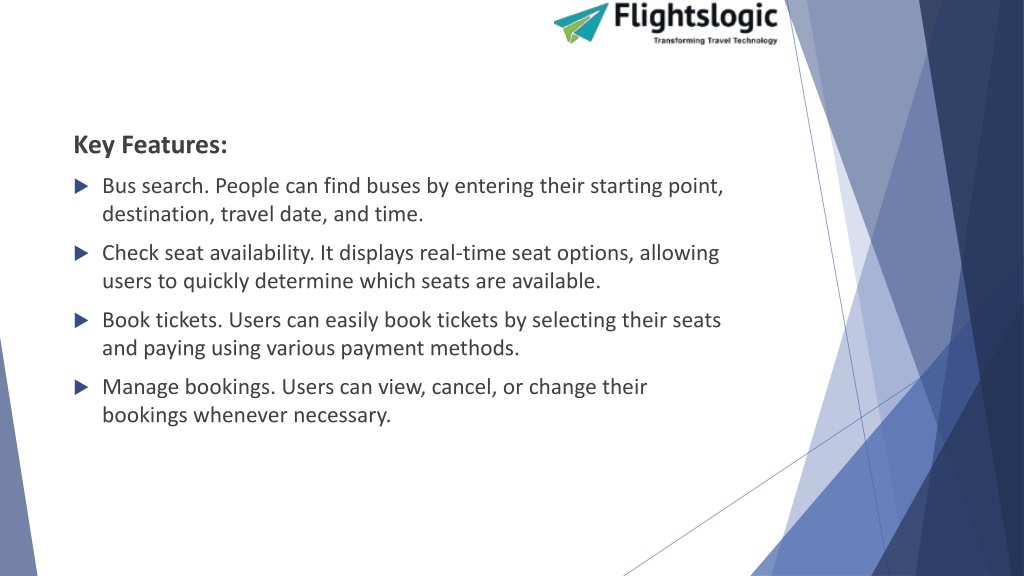 Flightslogic
Transforming Travel Technology

Key Features:

Bus search. People can find buses by entering their starting point, destination, travel date, and time.

Check seat availability. It displays real-time seat options, allowing users to quickly determine which seats are available.

Book tickets. Users can easily book tickets by selecting their seats and paying using various payment methods.

Manage bookings. Users can view, cancel, or change their bookings whenever necessary.